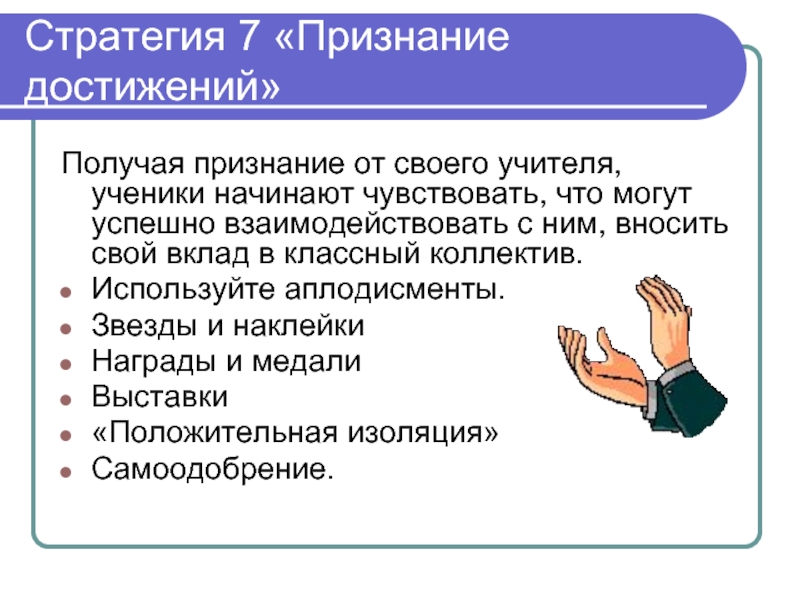 Стратегия 7 «Признание достижений»

Получая признание от своего учителя, ученики начинают чувствовать, что могут успешно взаимодействовать с ним, вносить свой вклад в классный коллектив.

- Используйте аплодисменты.
- Звезды и наклейки
- Награды и медали
- Выставки
- «Положительная изоляция»
- Самоодобрение.